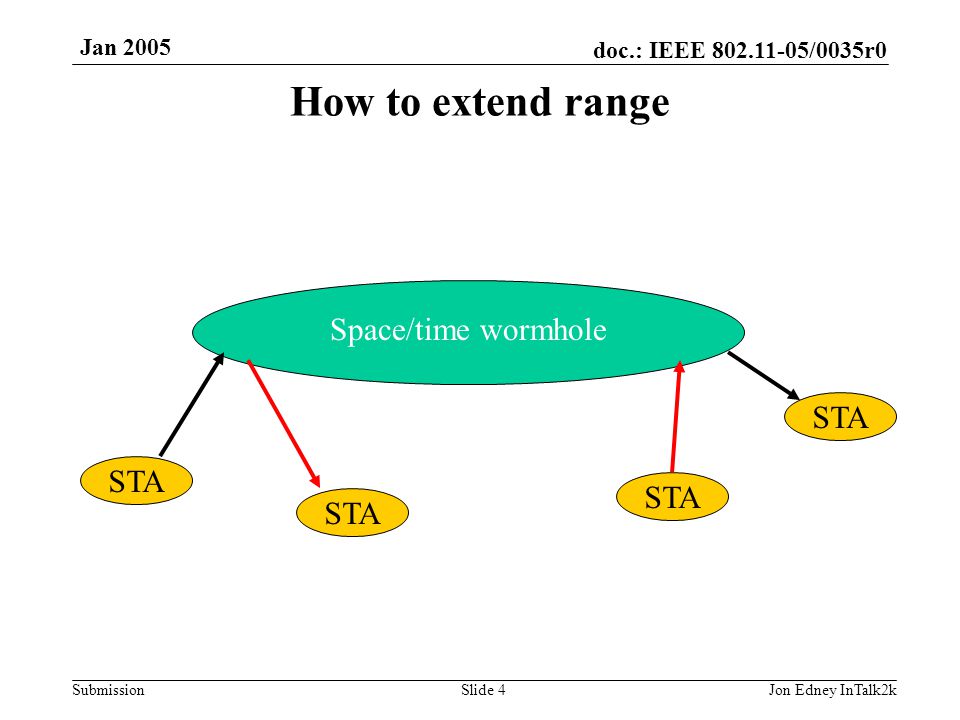 Jan 2005

doc.: IEEE 802.11-05/0035r0

How to extend range

Space/time wormhole

STA

STA

STA

STA

Submission

Slide 4

Jon Edney InTalk2k